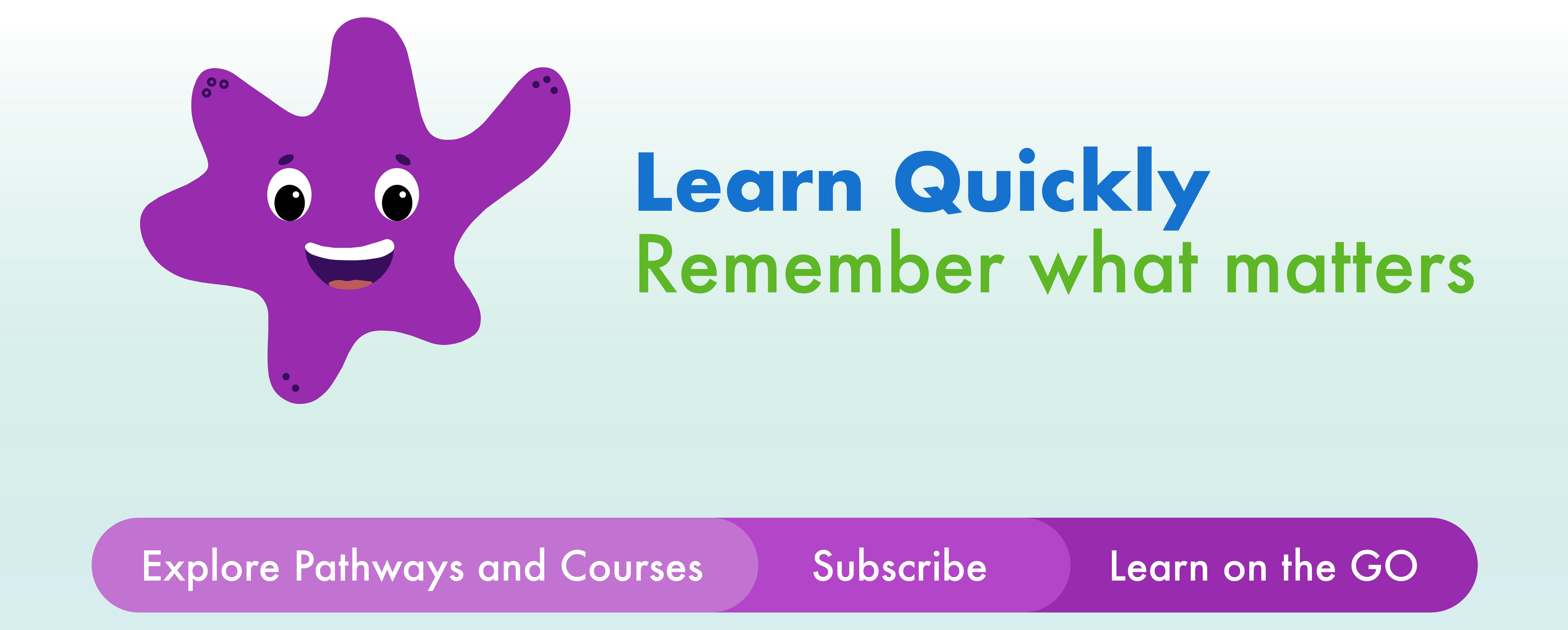 Learn Quickly
Remember what matters

Explore Pathways and Courses
Subscribe
Learn on the GO